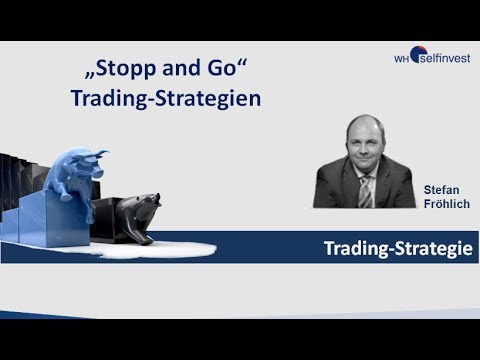 WH selfinvest

„Stopp and Go“ Trading-Strategien

Stefan Fröhlich

Trading-Strategie